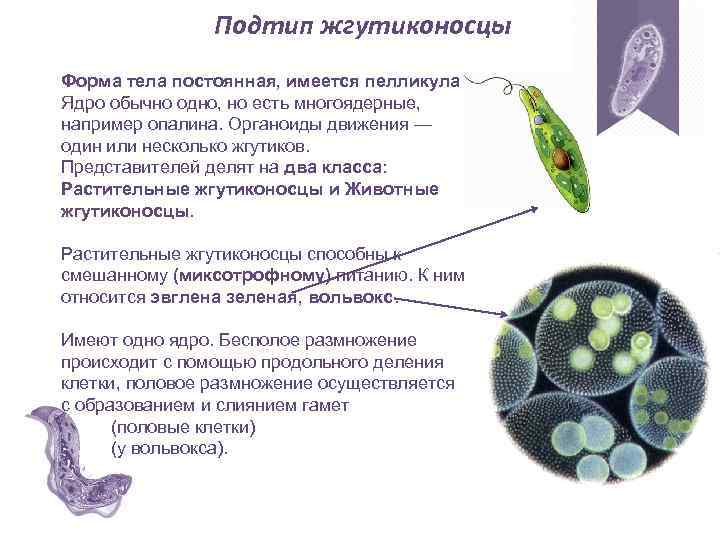 Подтип жгутиконосцы

Форма тела постоянная, имеется пелликула Ядро обычно одно, но есть многоядерные, например опалина. Органоиды движения — один или несколько жгутиков. Представителей делят на два класса: Растительные жгутиконосцы и Животные жгутиконосцы.

Растительные жгутиконосцы способны к смешанному (миксотрофному) питанию. К ним относится эвглена зеленая, вольвокс.

Имеют одно ядро. Бесполое размножение происходит с помощью продольного деления клетки, половое размножение осуществляется с образованием и слиянием гамет (половые клетки) (у вольвокса).